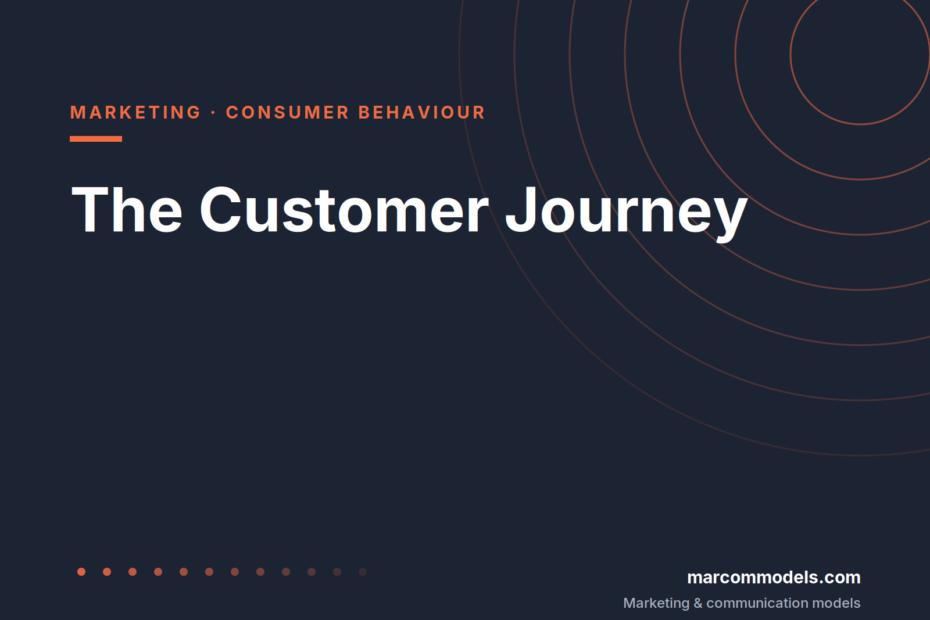 MARKETING · CONSUMER BEHAVIOUR

The Customer Journey

marcommodels.com

Marketing & communication models